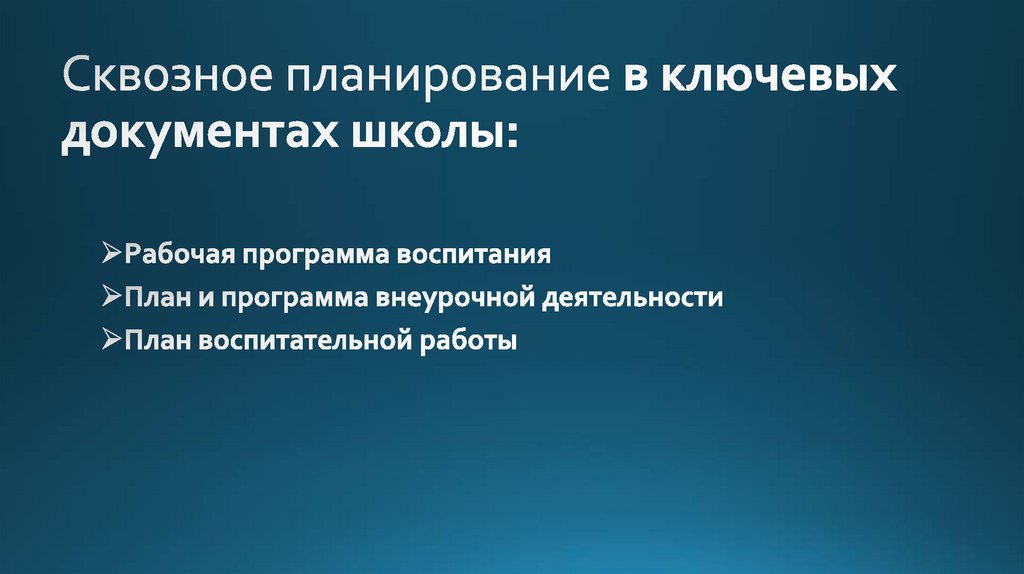 Сквозное планирование в ключевых документах школы:

➢Рабочая программа воспитания
➢План и программа внеурочной деятельности
➢План воспитательной работы